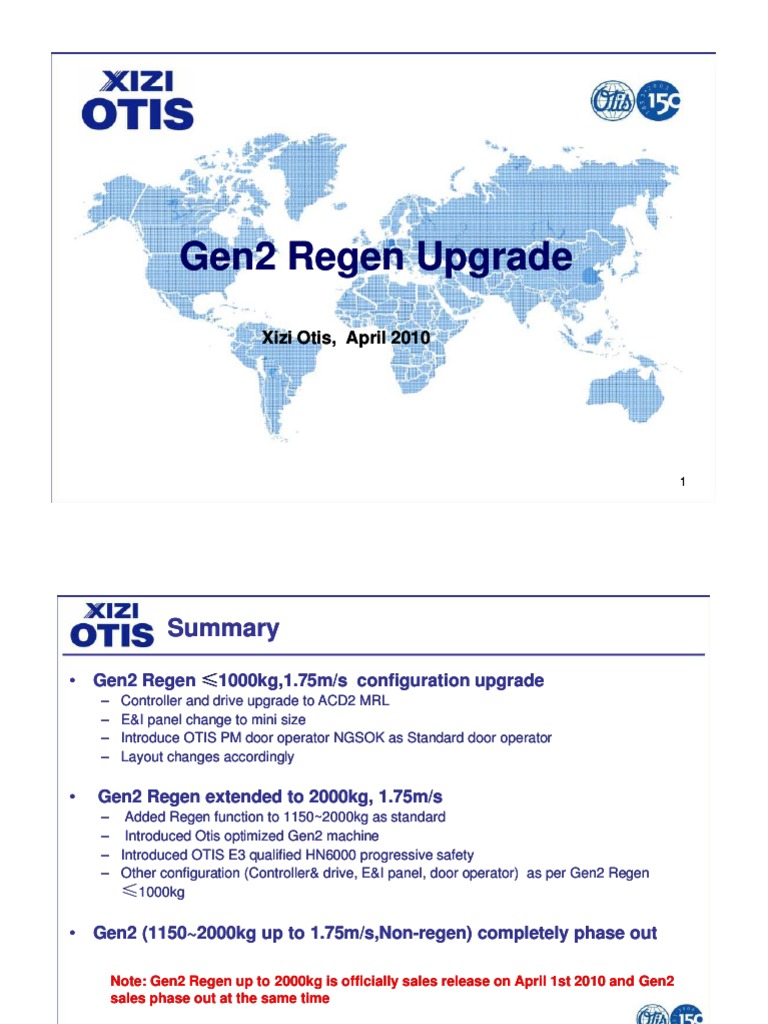 XIZI OTIS

Otis 150

Gen2 Regen Upgrade

Xizi Otis, April 2010

1

XIZI OTIS Summary

• Gen2 Regen ≤1000kg,1.75m/s configuration upgrade
– Controller and drive upgrade to ACD2 MRL
– E&I panel change to mini size
– Introduce OTIS PM door operator NGSOK as Standard door operator
– Layout changes accordingly

• Gen2 Regen extended to 2000kg, 1.75m/s
– Added Regen function to 1150~2000kg as standard
– Introduced Otis optimized Gen2 machine
– Introduced OTIS E3 qualified HN6000 progressive safety
– Other configuration (Controller& drive, E&I panel, door operator) as per Gen2 Regen ≤1000kg

• Gen2 (1150~2000kg up to 1.75m/s,Non-regen) completely phase out

Note: Gen2 Regen up to 2000kg is officially sales release on April 1st 2010 and Gen2 sales phase out at the same time

Otis 150